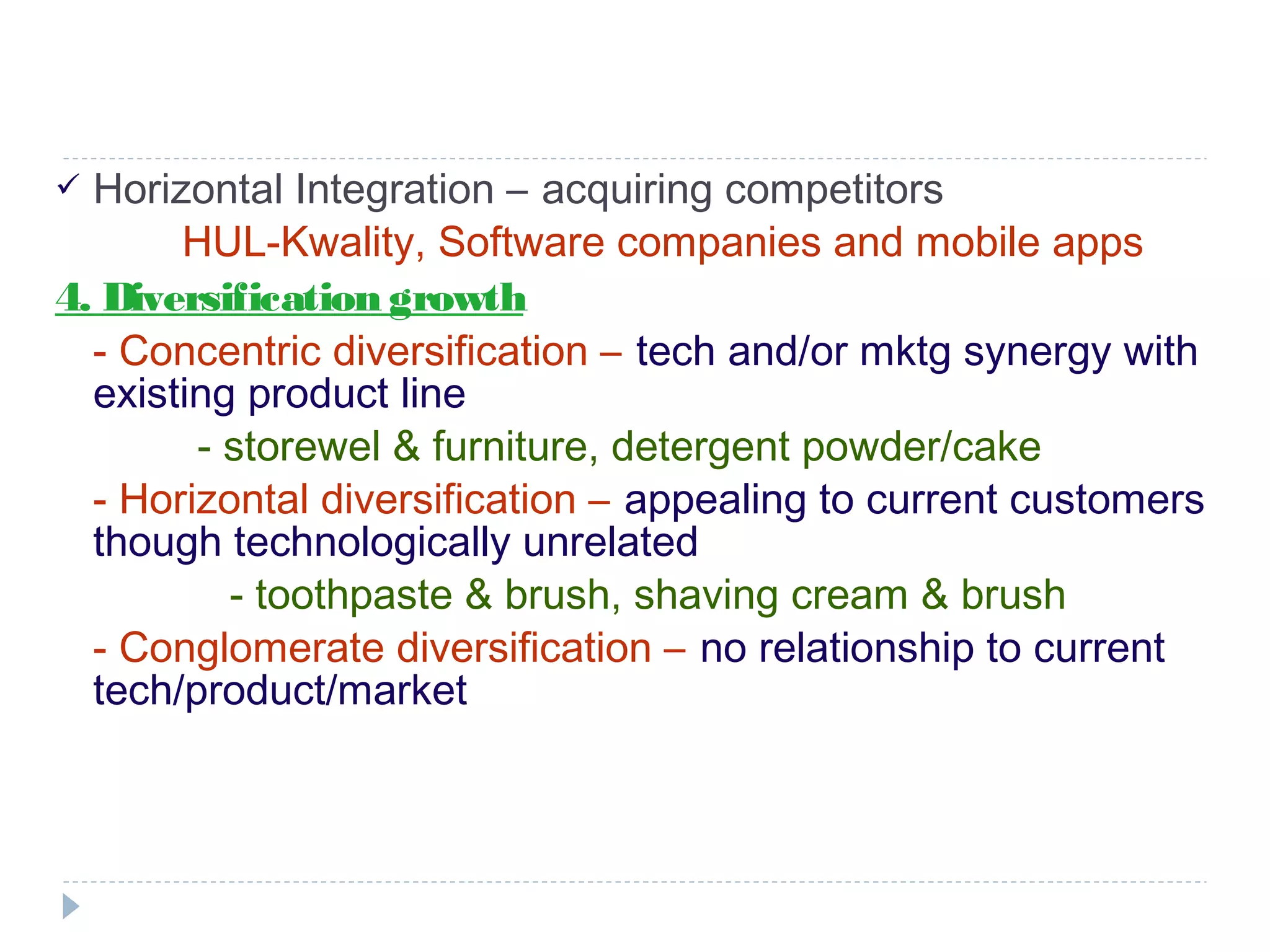 ✓ Horizontal Integration – acquiring competitors

HUL-Kwality, Software companies and mobile apps

4. Diversification growth

- Concentric diversification – tech and/or mktg synergy with existing product line

- storewel & furniture, detergent powder/cake

- Horizontal diversification – appealing to current customers though technologically unrelated

- toothpaste & brush, shaving cream & brush

- Conglomerate diversification – no relationship to current tech/product/market